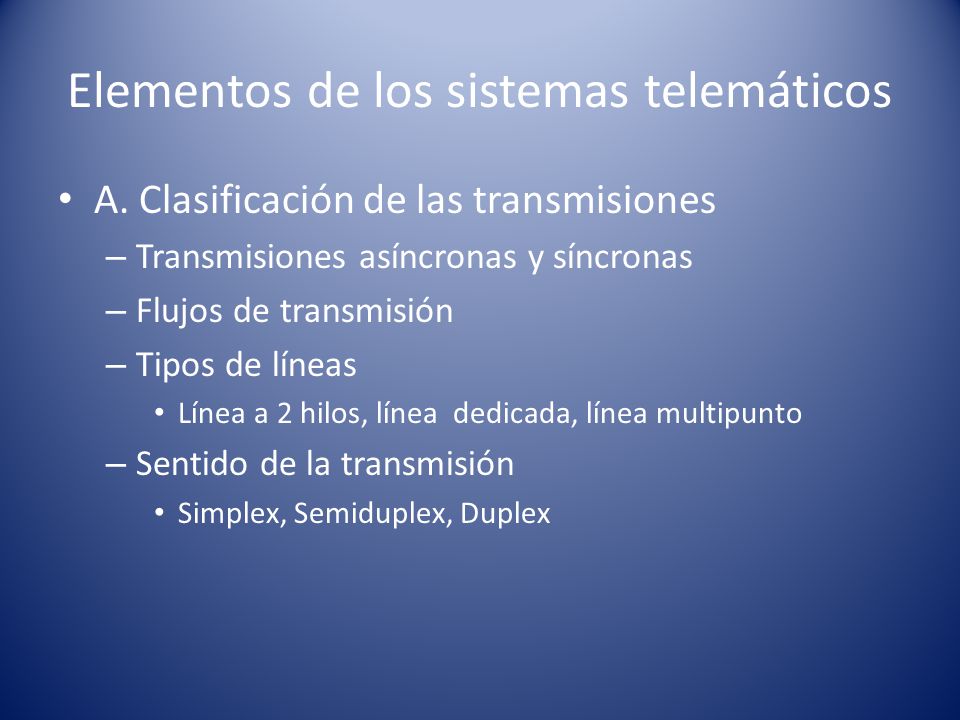 Elementos de los sistemas telemáticos

• A. Clasificación de las transmisiones
– Transmisiones asíncronas y síncronas
– Flujos de transmisión
– Tipos de líneas
• Línea a 2 hilos, línea dedicada, línea multipunto
– Sentido de la transmisión
• Simplex, Semiduplex, Duplex